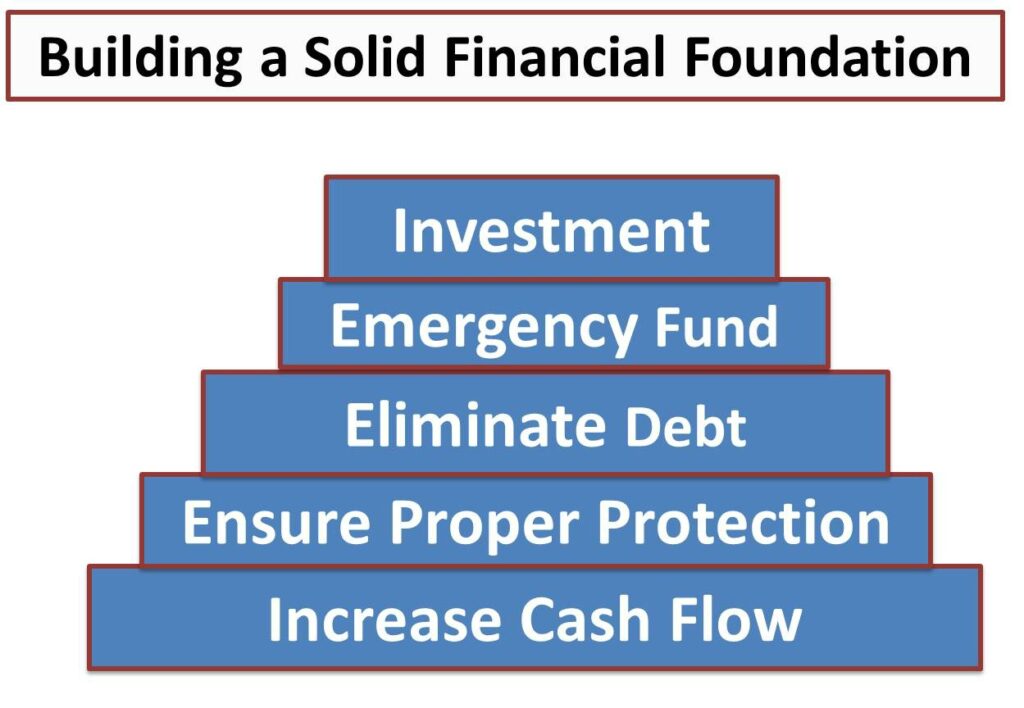 Building a Solid Financial Foundation

Investment

Emergency Fund

Eliminate Debt

Ensure Proper Protection

Increase Cash Flow